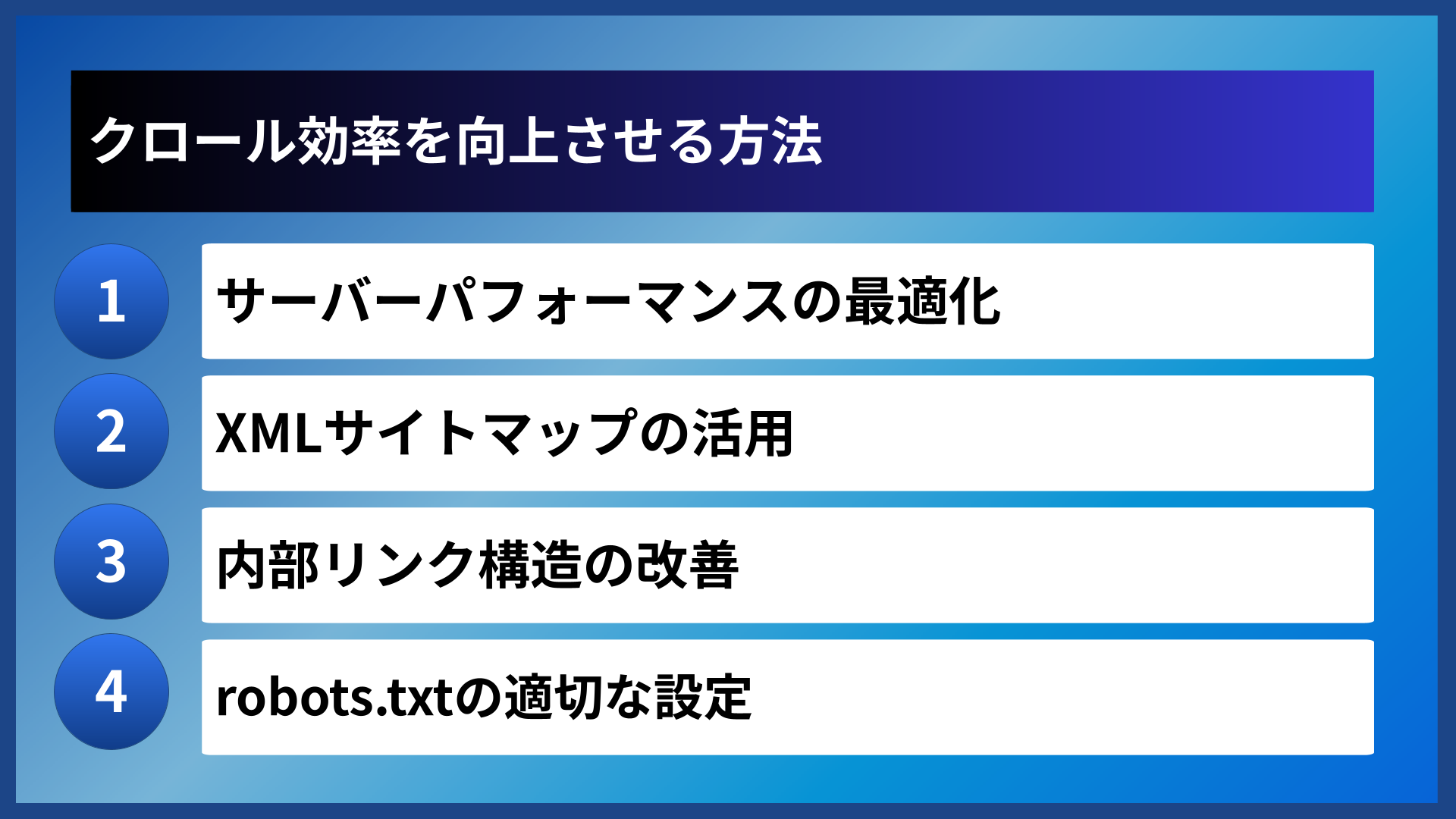 クロール効率を向上させる方法

1 サーバーパフォーマンスの最適化

2 XMLサイトマップの活用

3 内部リンク構造の改善

4 robots.txtの適切な設定